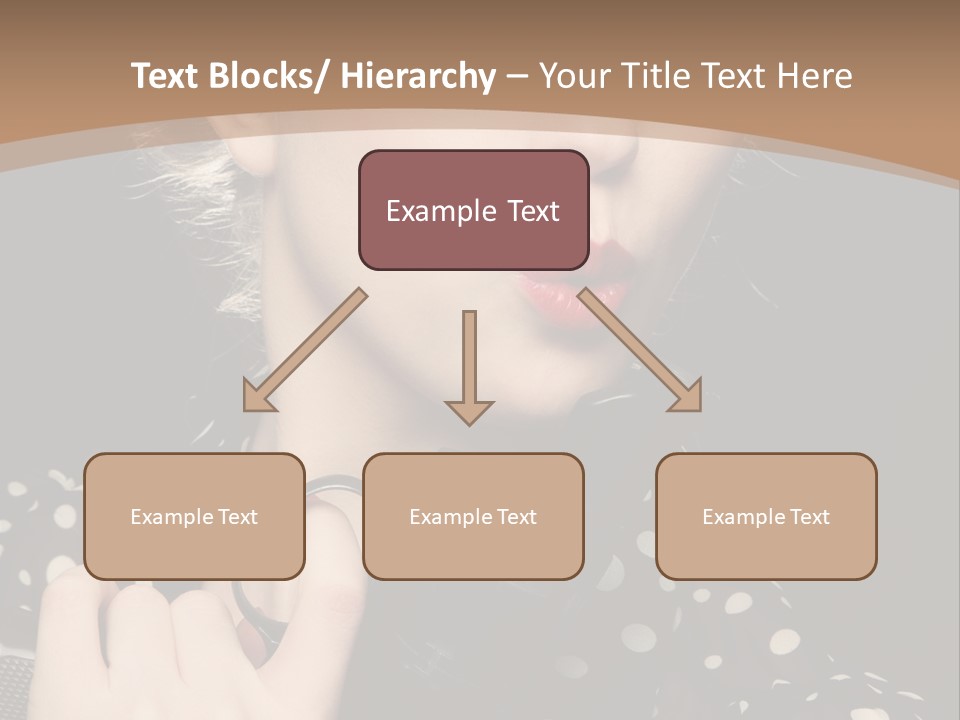 Text Blocks/ Hierarchy – Your Title Text Here

Example Text

Example Text

Example Text

Example Text